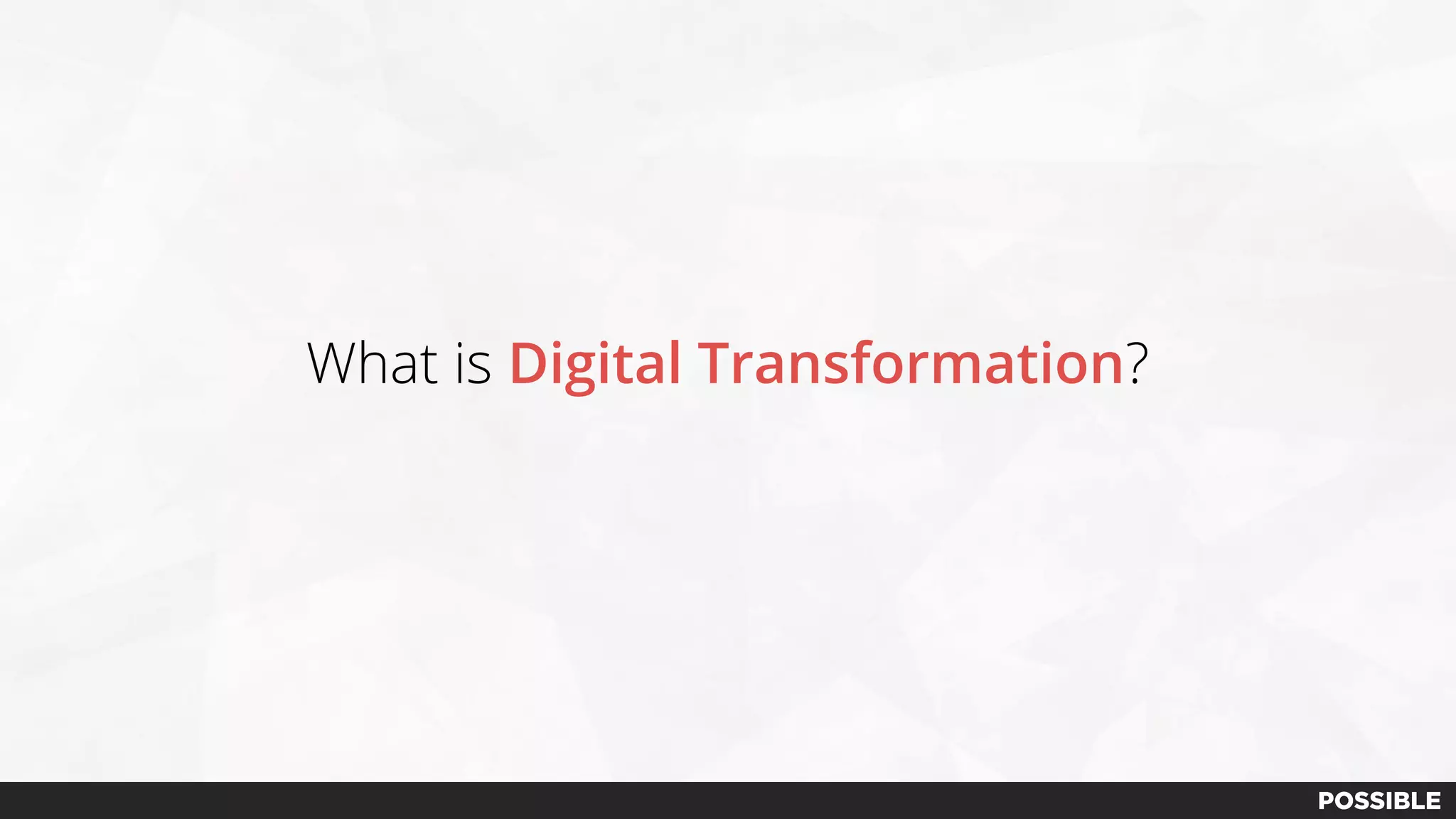 What is Digital Transformation?

POSSIBLE